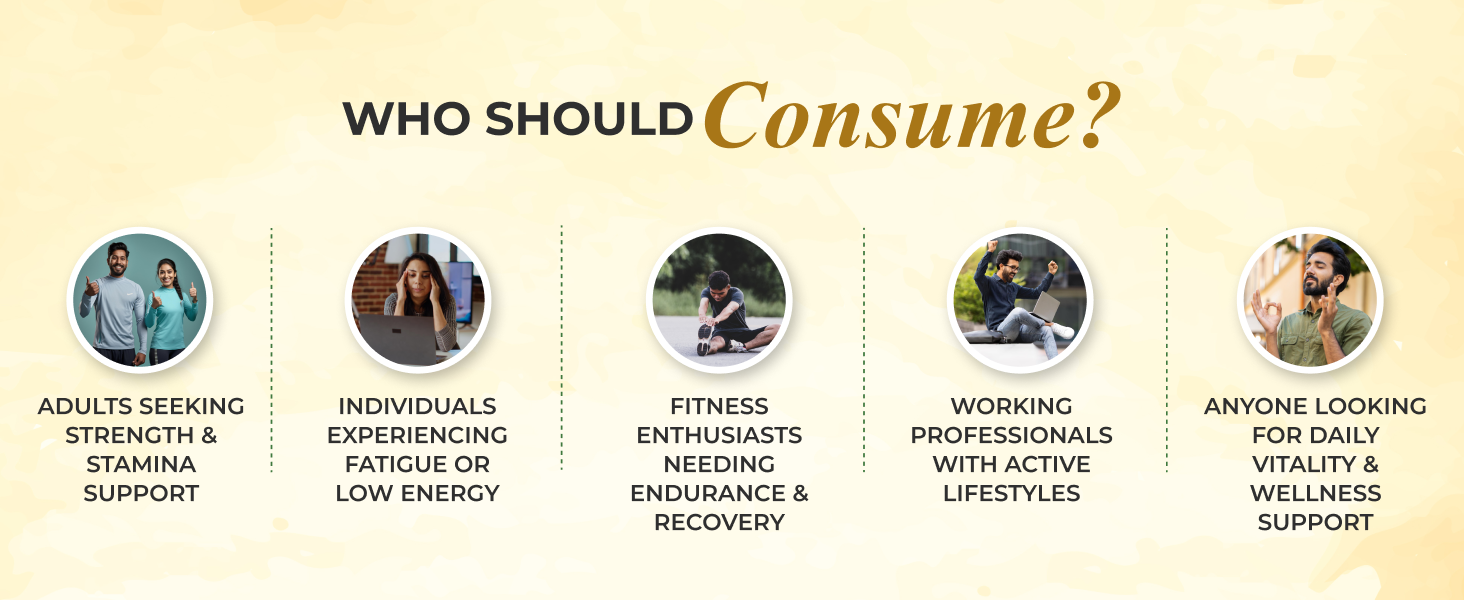 WHO SHOULD Consume?

ADULTS SEEKING STRENGTH & STAMINA SUPPORT

INDIVIDUALS EXPERIENCING FATIGUE OR LOW ENERGY

FITNESS ENTHUSIASTS NEEDING ENDURANCE & RECOVERY

WORKING PROFESSIONALS WITH ACTIVE LIFESTYLES

ANYONE LOOKING FOR DAILY VITALITY & WELLNESS SUPPORT